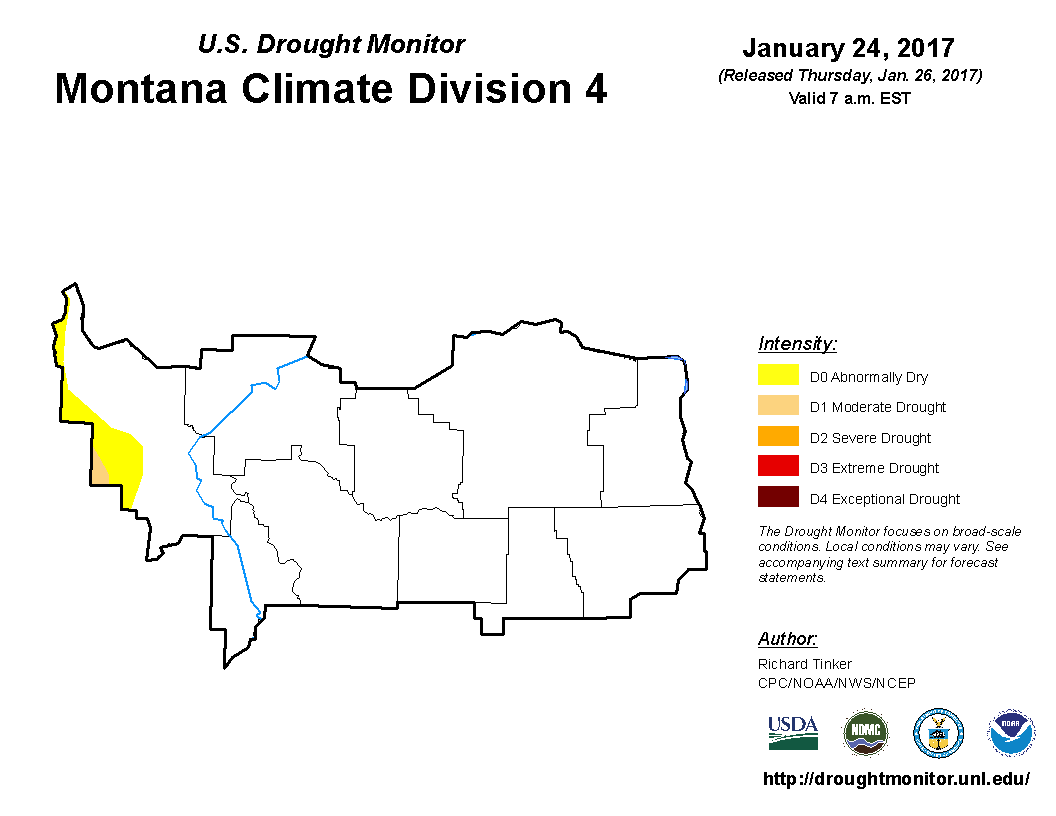 U.S. Drought Monitor
Montana Climate Division 4

January 24, 2017
(Released Thursday, Jan. 26, 2017)
Valid 7 a.m. EST

Intensity:
D0 Abnormally Dry
D1 Moderate Drought
D2 Severe Drought
D3 Extreme Drought
D4 Exceptional Drought

The Drought Monitor focuses on broad-scale conditions. Local conditions may vary. See accompanying text summary for forecast statements.

Author:
Richard Tinker
CPC/NOAA/NWS/NCEP

USDA
NDMC
NOAA

http://droughtmonitor.unl.edu/